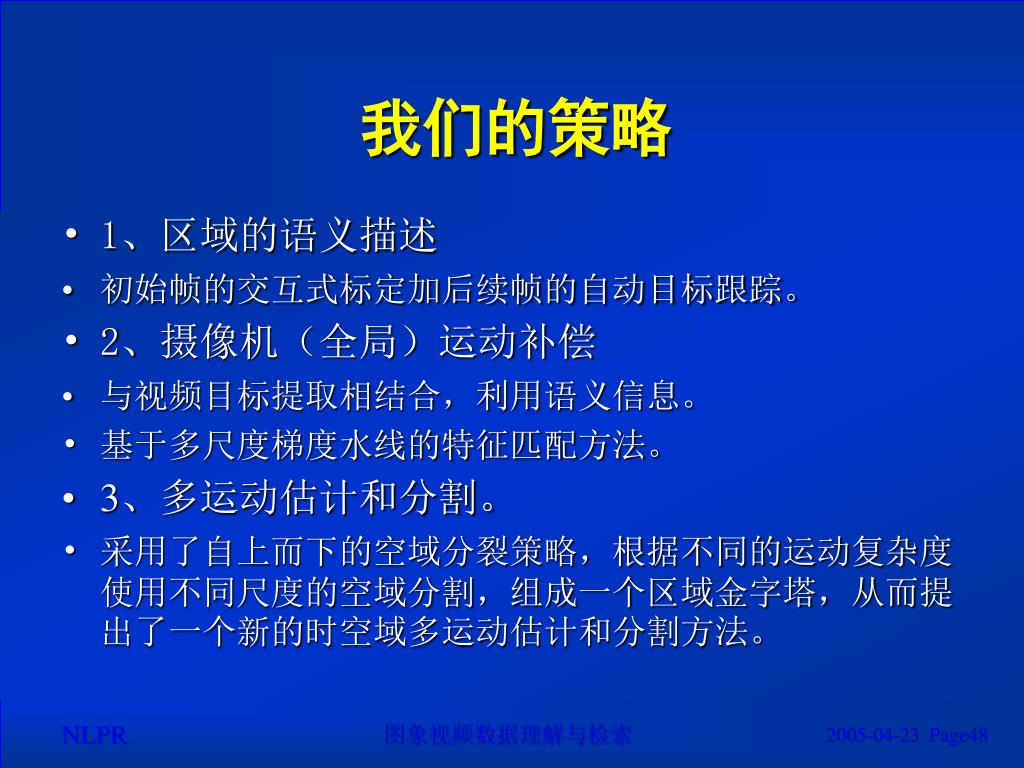 我们的策略

• 1、区域的语义描述
• 初始帧的交互式标定加后续帧的自动目标跟踪。
• 2、摄像机（全局）运动补偿
• 与视频目标提取相结合，利用语义信息。
• 基于多尺度梯度水线的特征匹配方法。
• 3、多运动估计和分割。
• 采用了自上而下的空域分裂策略，根据不同的运动复杂度使用不同尺度的空域分割，组成一个区域金字塔，从而提出了一个新的时空域多运动估计和分割方法。

NLPR 图象视频数据理解与检索 2005-04-23 Page48